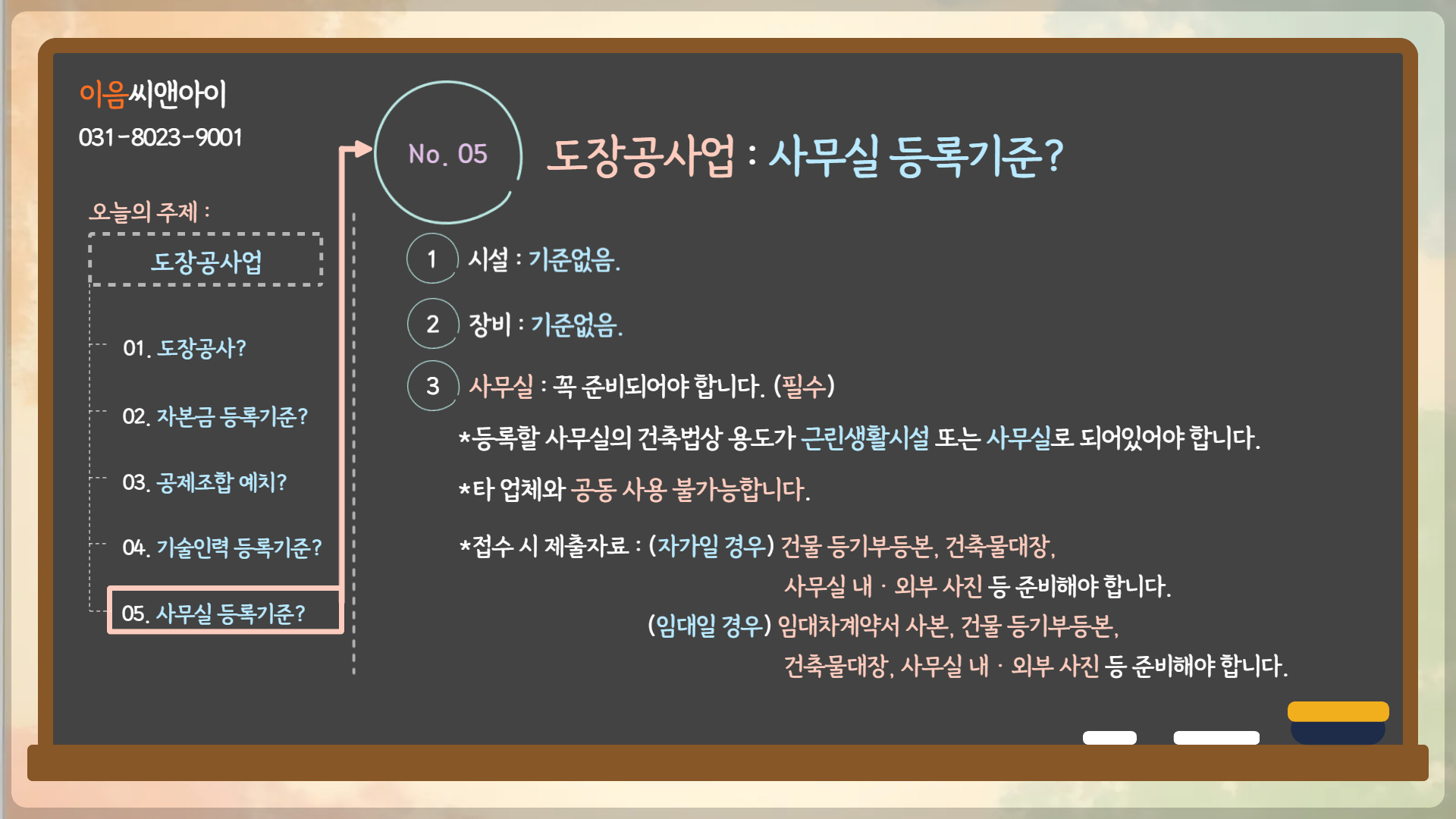 이음씨앤아이
031-8023-9001

오늘의 주제 :

도장공사업

01. 도장공사?

02. 자본금 등록기준?

03. 공제조합 예치?

04. 기술인력 등록기준?

05. 사무실 등록기준?

No. 05

도장공사업 : 사무실 등록기준?

1 시설 : 기준없음.

2 장비 : 기준없음.

3 사무실 : 꼭 준비되어야 합니다. (필수)

*등록할 사무실의 건축법상 용도가 근린생활시설 또는 사무실로 되어있어야 합니다.

*타 업체와 공동 사용 불가능합니다.

*접수 시 제출자료 : (자가일 경우) 건물 등기부등본, 건축물대장, 사무실 내 · 외부 사진 등 준비해야 합니다.
(임대일 경우) 임대차계약서 사본, 건물 등기부등본, 건축물대장, 사무실 내 · 외부 사진 등 준비해야 합니다.